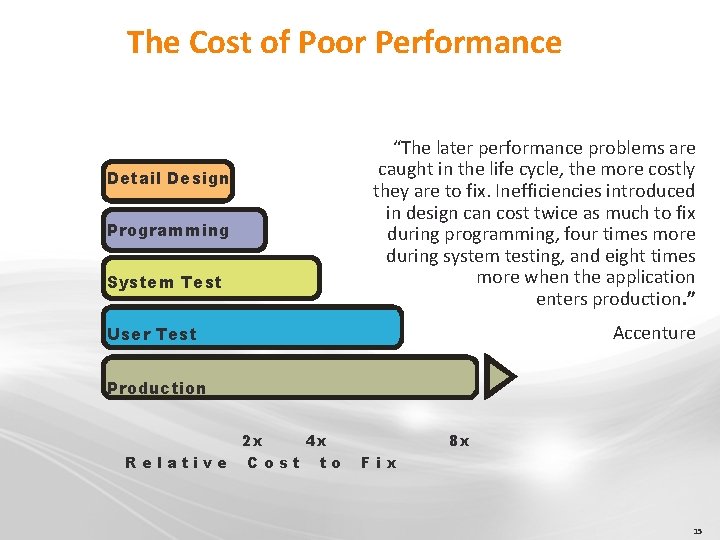 The Cost of Poor Performance

Detail Design

Programming

System Test

User Test

Production

2x 4x 8x

Relative Cost to Fix

"The later performance problems are caught in the life cycle, the more costly they are to fix. Inefficiencies introduced in design can cost twice as much to fix during programming, four times more during system testing, and eight times more when the application enters production."

Accenture

15